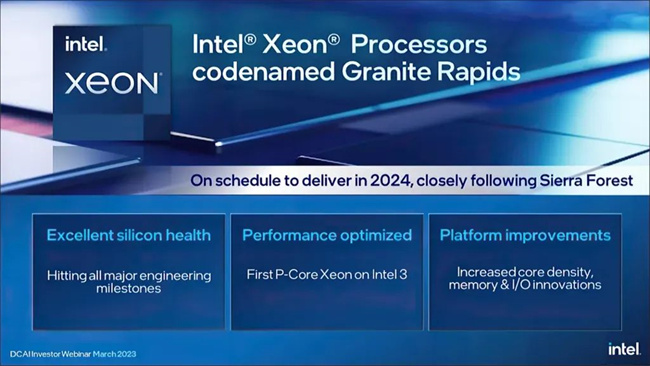 intel.
XEON

Intel® Xeon® Processors codenamed Granite Rapids

On schedule to deliver in 2024, closely following Sierra Forest

Excellent silicon health

Hitting all major engineering milestones

Performance optimized

First P-Core Xeon on Intel 3

Platform improvements

Increased core density, memory & I/O innovations

DCAI Investor Webinar March 2023

intel.